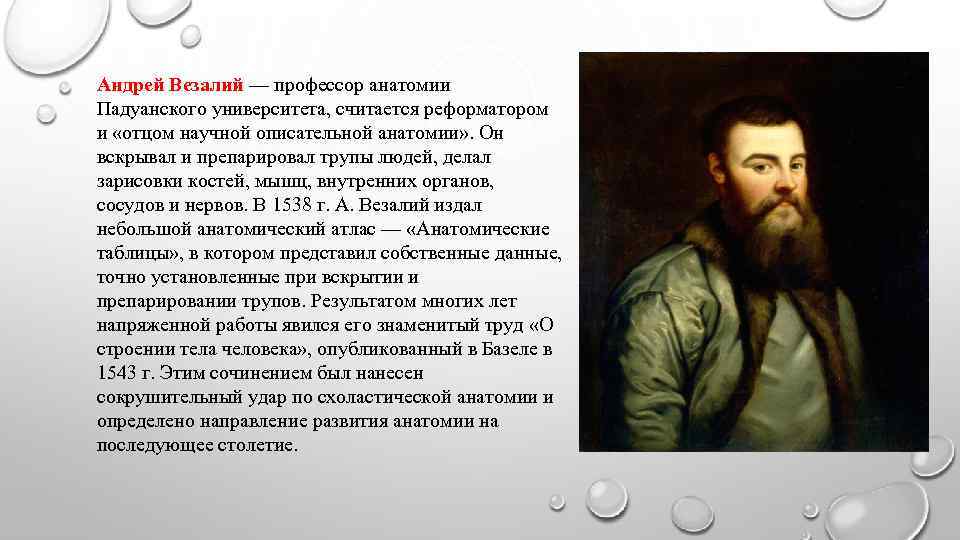 Андрей Везалий — профессор анатомии Падуанского университета, считается реформатором и «отцом научной описательной анатомии». Он вскрывал и препарировал трупы людей, делал зарисовки костей, мышц, внутренних органов, сосудов и нервов. В 1538 г. А. Везалий издал небольшой анатомический атлас — «Анатомические таблицы», в котором представил собственные данные, точно установленные при вскрытии и препарировании трупов. Результатом многих лет напряженной работы явился его знаменитый труд «О строении тела человека», опубликованный в Базеле в 1543 г. Этим сочинением был нанесен сокрушительный удар по схоластической анатомии и определено направление развития анатомии на последующее столетие.